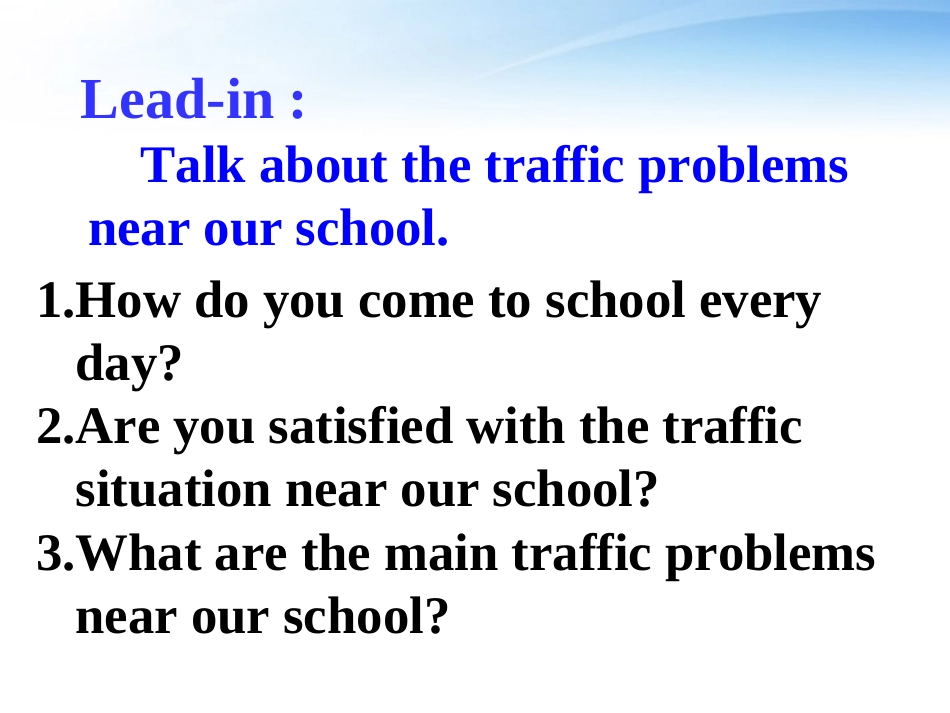 Lead-in :

Talk about the traffic problems near our school.

1.How do you come to school every day?

2.Are you satisfied with the traffic situation near our school?

3.What are the main traffic problems near our school?